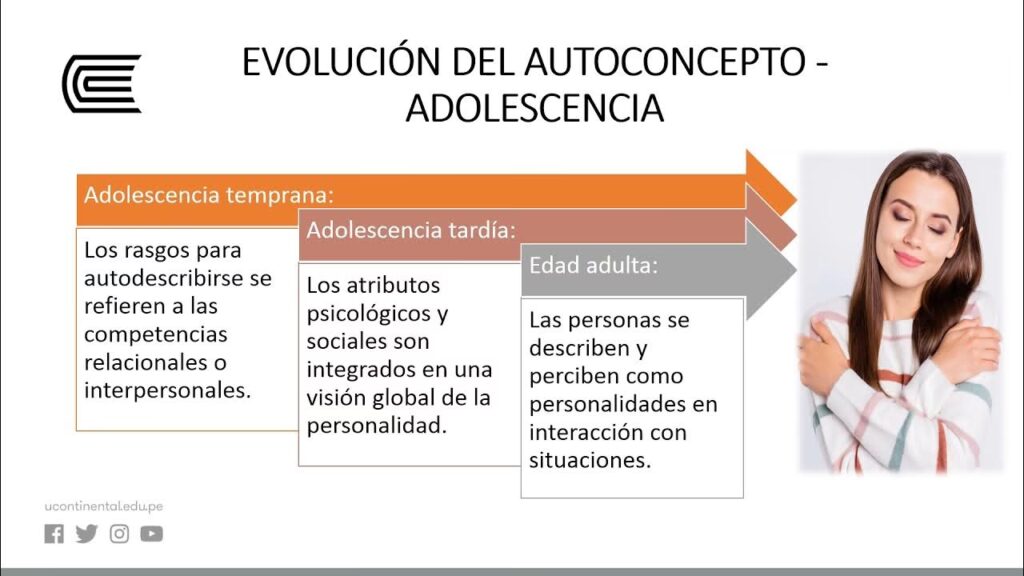 EVOLUCIÓN DEL AUTOCONCEPTO - ADOLESCENCIA

Adolescencia temprana:

Los rasgos para autodescribirse se refieren a las competencias relacionales o interpersonales.

Adolescencia tardía:

Los atributos psicológicos y sociales son integrados en una visión global de la personalidad.

Edad adulta:

Las personas se describen y perciben como personalidades en interacción con situaciones.

ucontinental.edu.pe